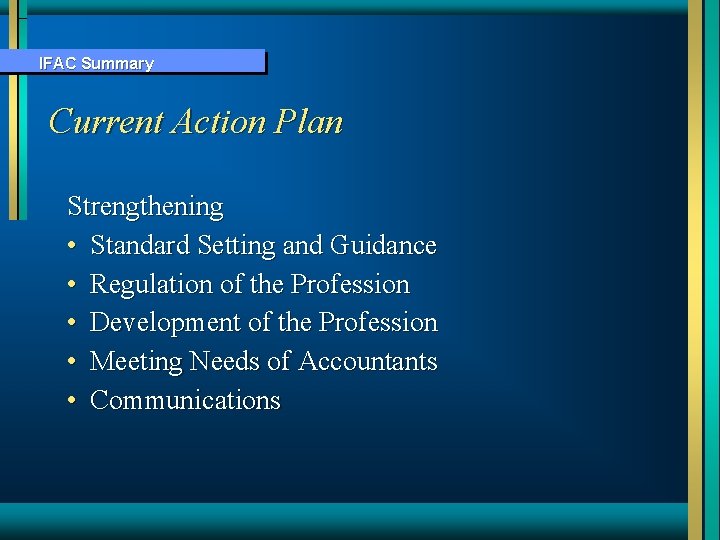 IFAC Summary

Current Action Plan

Strengthening
• Standard Setting and Guidance
• Regulation of the Profession
• Development of the Profession
• Meeting Needs of Accountants
• Communications